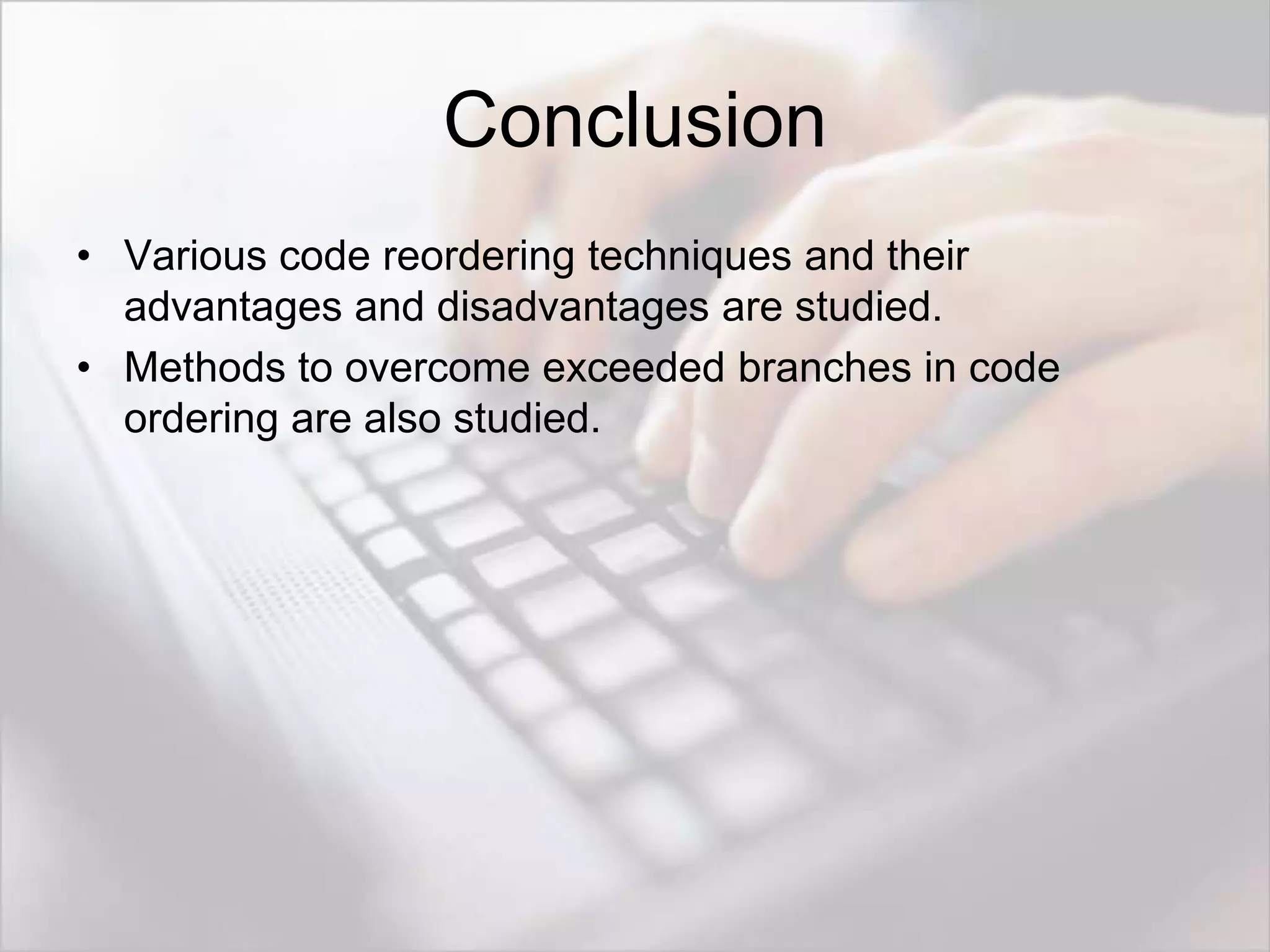 Conclusion

• Various code reordering techniques and their advantages and disadvantages are studied.
• Methods to overcome exceeded branches in code ordering are also studied.